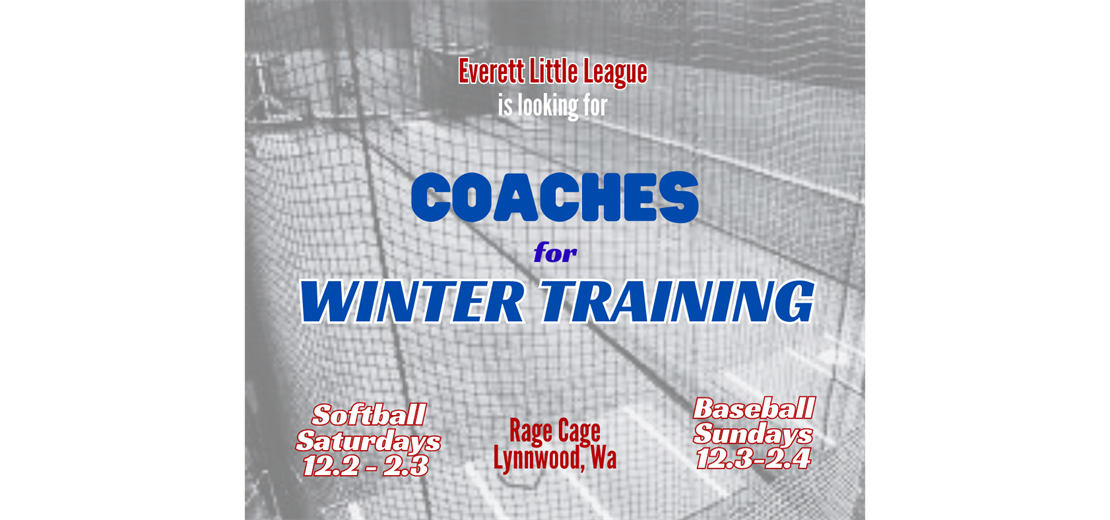 Everett Little League
is looking for

COACHES
for
WINTER TRAINING

Softball
Saturdays
12.2 - 2.3

Rage Cage
Lynnwood, Wa

Baseball
Sundays
12.3-2.4